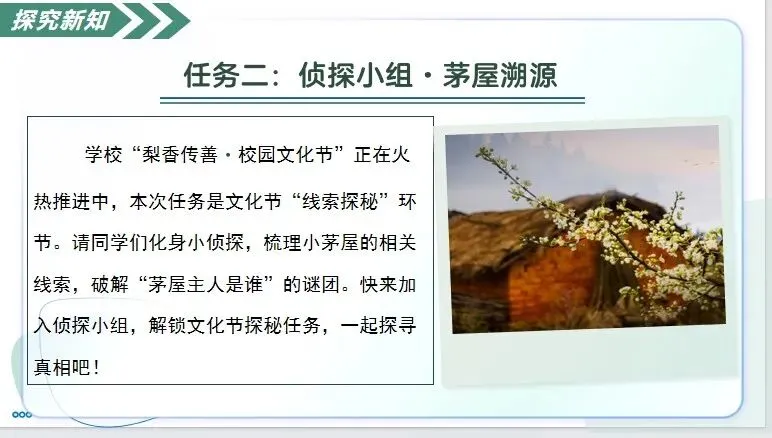 探究新知

任务二：侦探小组·茅屋溯源

学校“梨香传善·校园文化节”正在火热推进中，本次任务是文化节“线索探秘”环节。请同学们化身小侦探，梳理小茅屋的相关线索，破解“茅屋主人是谁”的谜团。快来加入侦探小组，解锁文化节探秘任务，一起探寻真相吧！